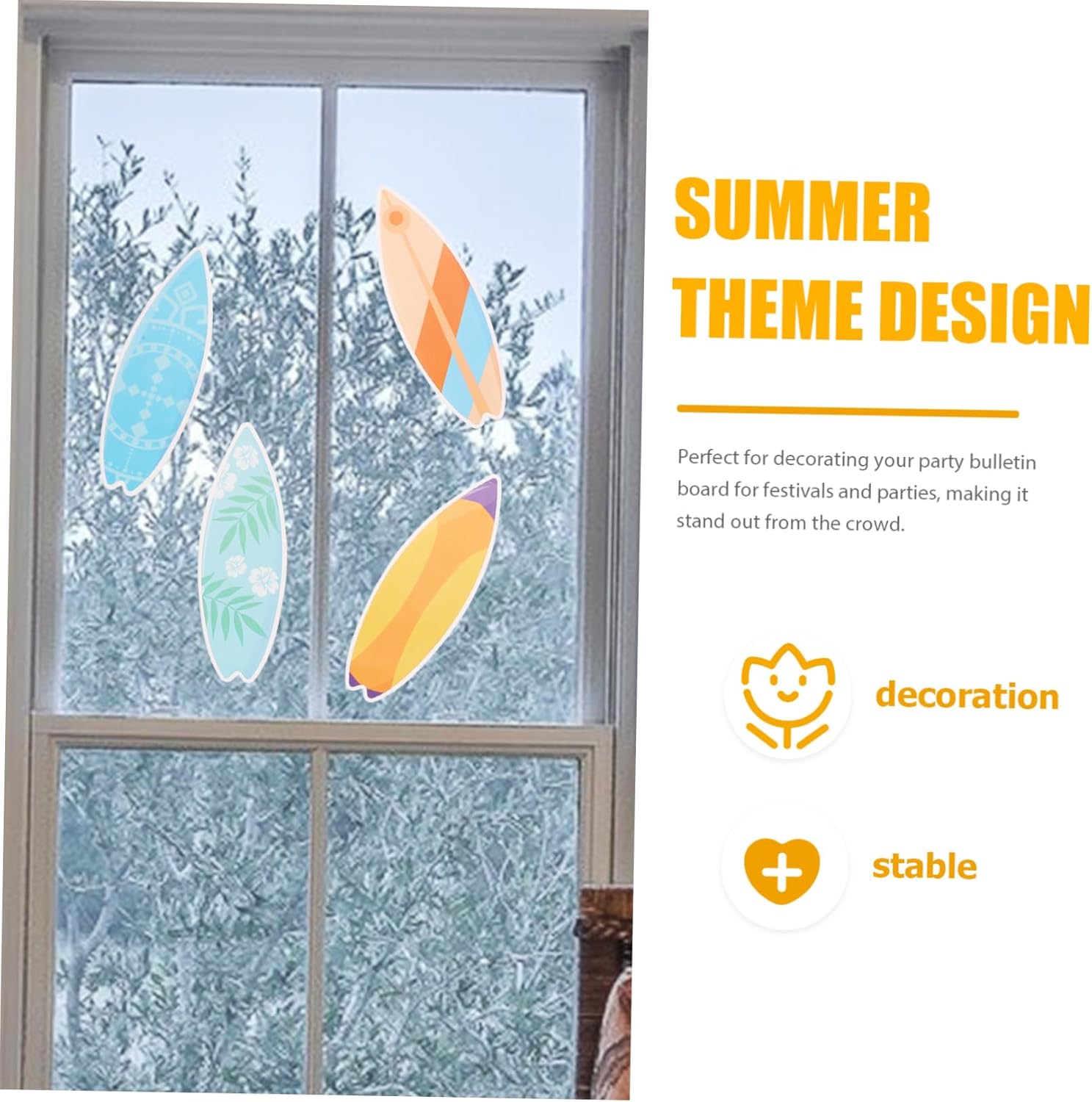 SUMMER THEME DESIGN

Perfect for decorating your party bulletin board for festivals and parties, making it stand out from the crowd.

decoration

stable